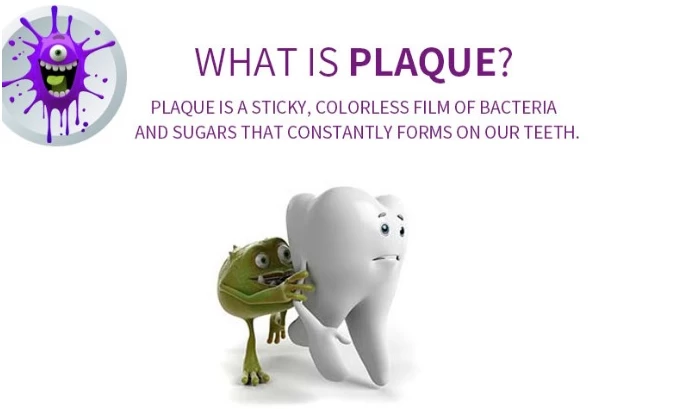 WHAT IS PLAQUE?

PLAQUE IS A STICKY, COLORLESS FILM OF BACTERIA AND SUGARS THAT CONSTANTLY FORMS ON OUR TEETH.